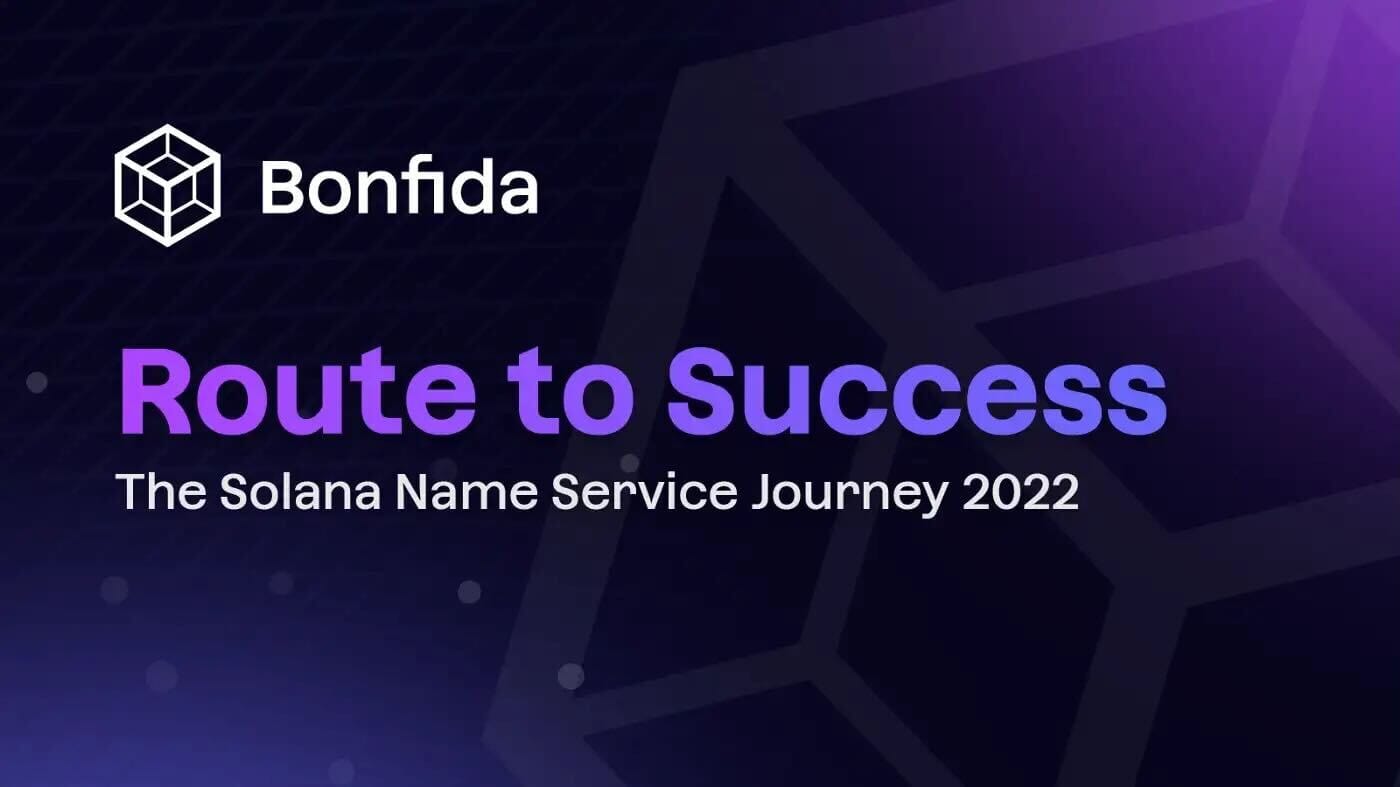 Bonfida

Route to Success

The Solana Name Service Journey 2022